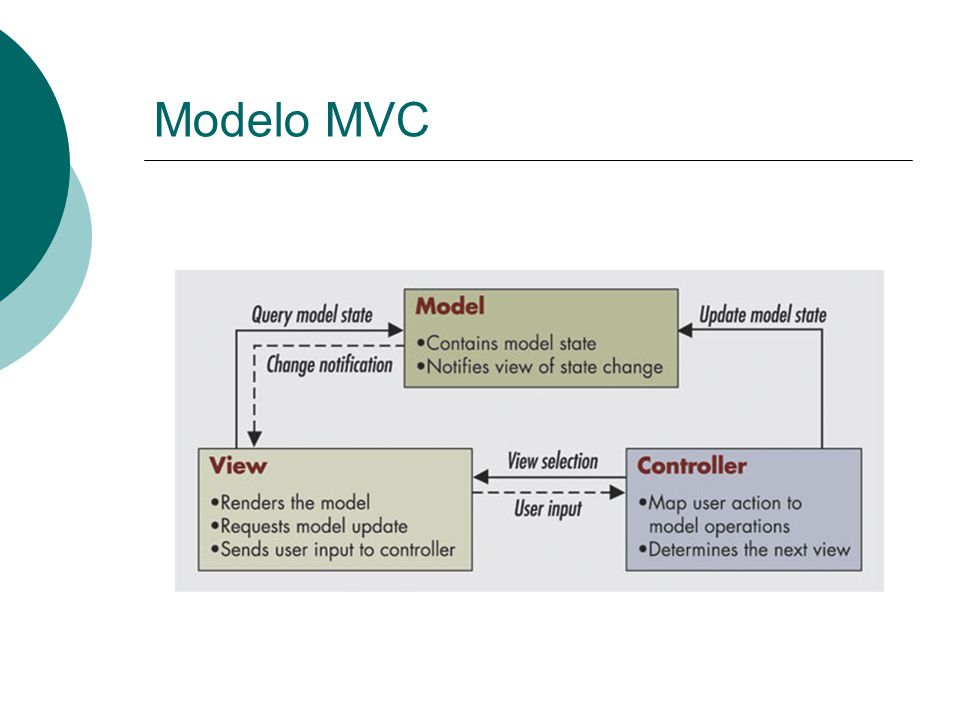 Modelo MVC

Query model state

Change notification

Model
•Contains model state
•Notifies view of state change

Update model state

View
•Renders the model
•Requests model update
•Sends user input to controller

View selection

User input

Controller
•Map user action to model operations
•Determines the next view